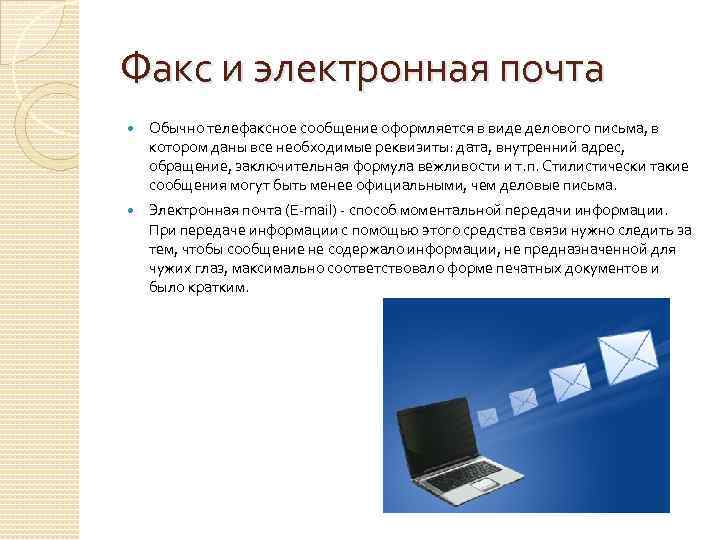 Факс и электронная почта

Обычно телефаксное сообщение оформляется в виде делового письма, в котором даны все необходимые реквизиты: дата, внутренний адрес, обращение, заключительная формула вежливости и т.п. Стилистически такие сообщения могут быть менее официальными, чем деловые письма.

Электронная почта (E-mail) - способ моментальной передачи информации. При передаче информации с помощью этого средства связи нужно следить за тем, чтобы сообщение не содержало информации, не предназначенной для чужих глаз, максимально соответствовало форме печатных документов и было кратким.